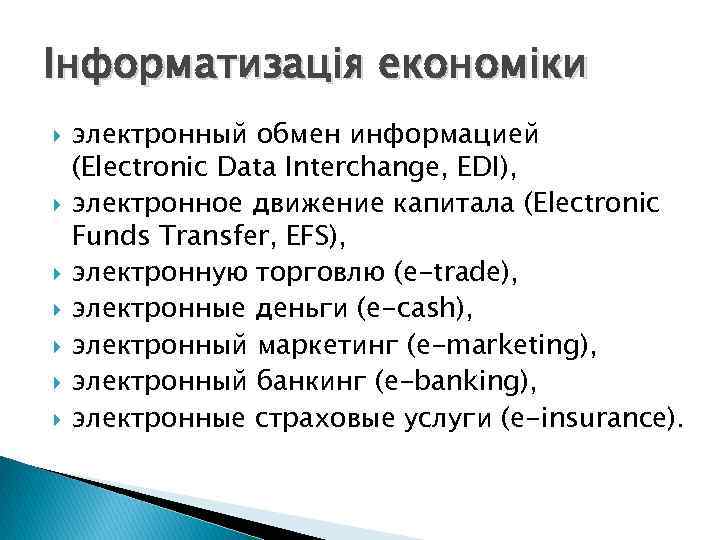 Інформатизація економіки

электронный обмен информацией (Electronic Data Interchange, EDI),
электронное движение капитала (Electronic Funds Transfer, EFS),
электронную торговлю (e-trade),
электронные деньги (e-cash),
электронный маркетинг (e-marketing),
электронный банкинг (e-banking),
электронные страховые услуги (e-insurance).